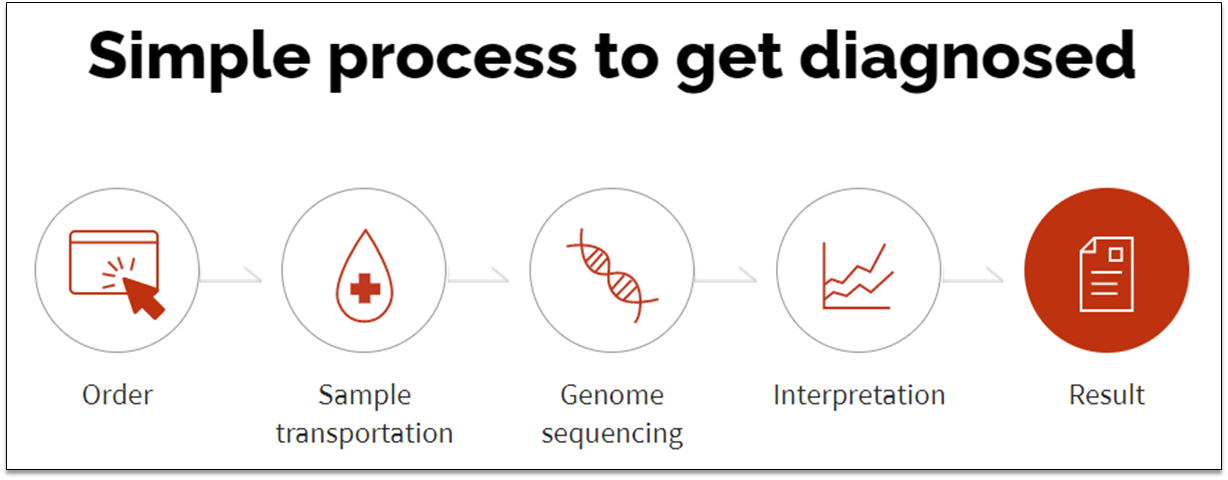 Simple process to get diagnosed

Order

Sample transportation

Genome sequencing

Interpretation

Result